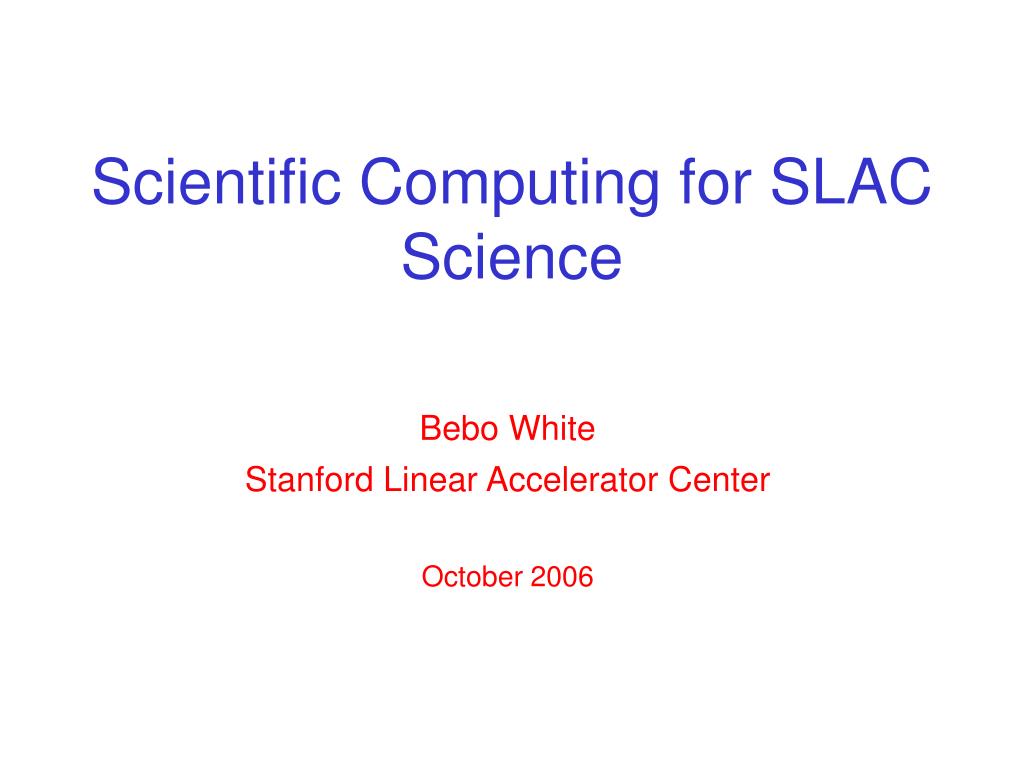 Scientific Computing for SLAC Science

Bebo White
Stanford Linear Accelerator Center

October 2006